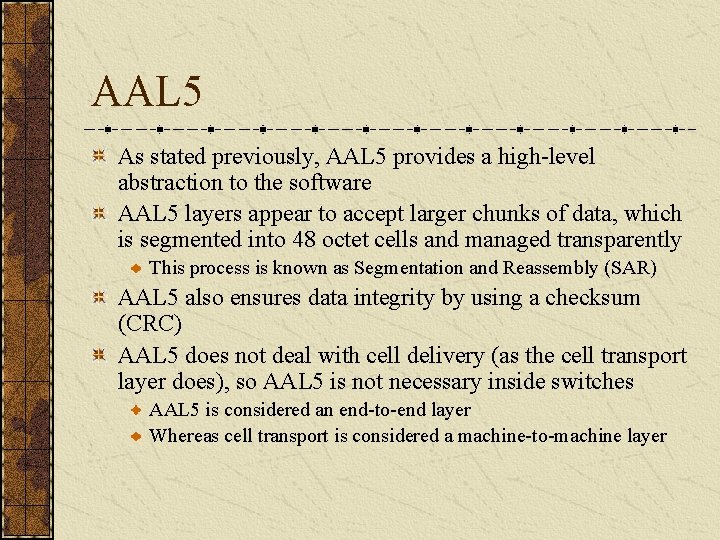 AAL5

As stated previously, AAL5 provides a high-level abstraction to the software

AAL5 layers appear to accept larger chunks of data, which is segmented into 48 octet cells and managed transparently

This process is known as Segmentation and Reassembly (SAR)

AAL5 also ensures data integrity by using a checksum (CRC)

AAL5 does not deal with cell delivery (as the cell transport layer does), so AAL5 is not necessary inside switches

AAL5 is considered an end-to-end layer

Whereas cell transport is considered a machine-to-machine layer